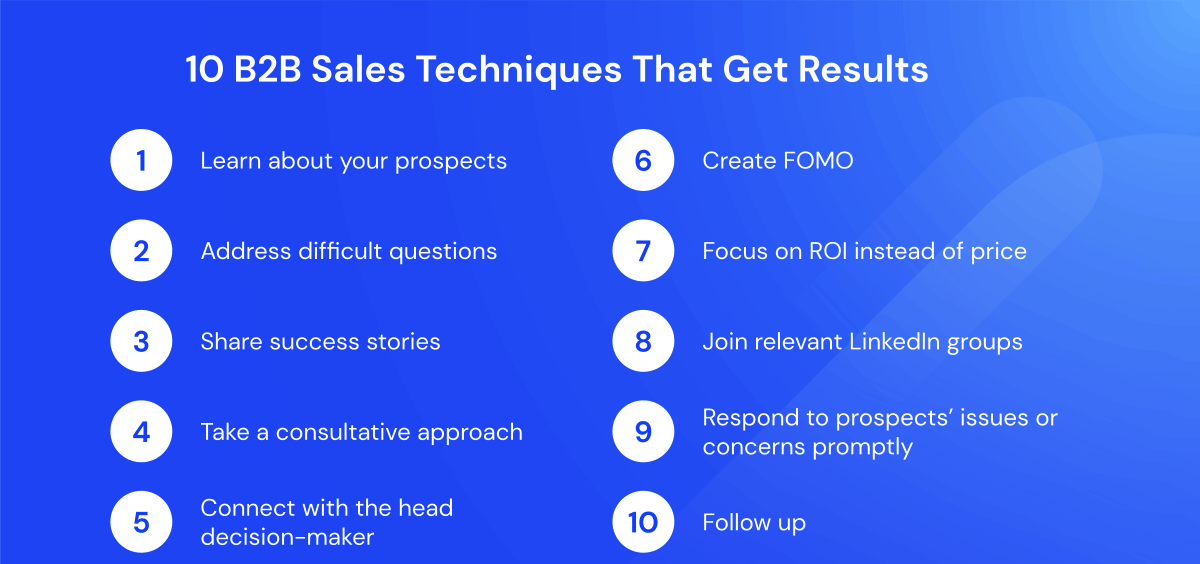 10 B2B Sales Techniques That Get Results

1 Learn about your prospects

2 Address difficult questions

3 Share success stories

4 Take a consultative approach

5 Connect with the head decision-maker

6 Create FOMO

7 Focus on ROI instead of price

8 Join relevant LinkedIn groups

9 Respond to prospects' issues or concerns promptly

10 Follow up